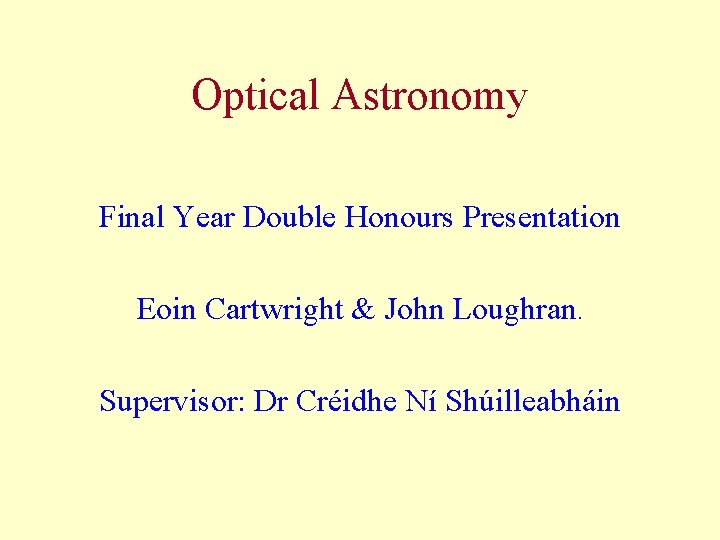 Optical Astronomy

Final Year Double Honours Presentation

Eoin Cartwright & John Loughran.

Supervisor: Dr Créidhe Ní Shúilleabháin